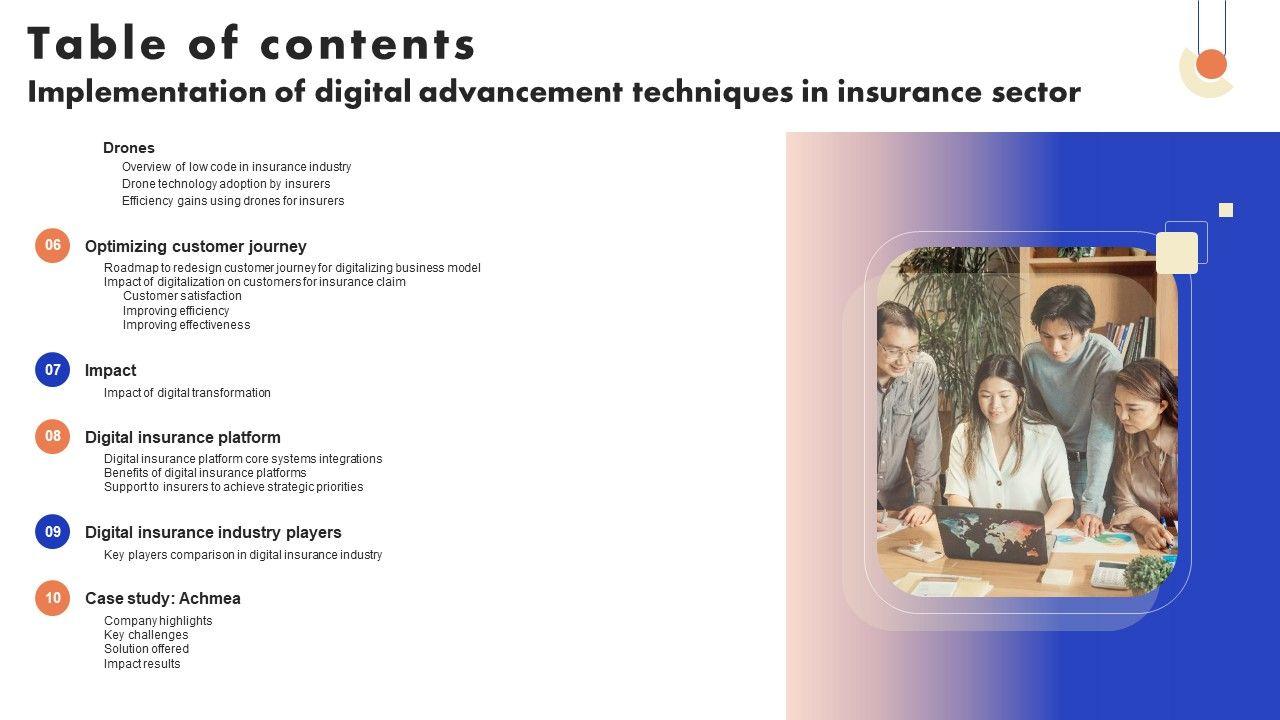 Table of contents
Implementation of digital advancement techniques in insurance sector

Drones
Overview of low code in insurance industry
Drone technology adoption by insurers
Efficiency gains using drones for insurers

06
Optimizing customer journey
Roadmap to redesign customer journey for digitalizing business model
Impact of digitalization on customers for insurance claim
Customer satisfaction
Improving efficiency
Improving effectiveness

07
Impact
Impact of digital transformation

08
Digital insurance platform
Digital insurance platform core systems integrations
Benefits of digital insurance platforms
Support to insurers to achieve strategic priorities

09
Digital insurance industry players
Key players comparison in digital insurance industry

10
Case study: Achmea
Company highlights
Key challenges
Solution offered
Impact results